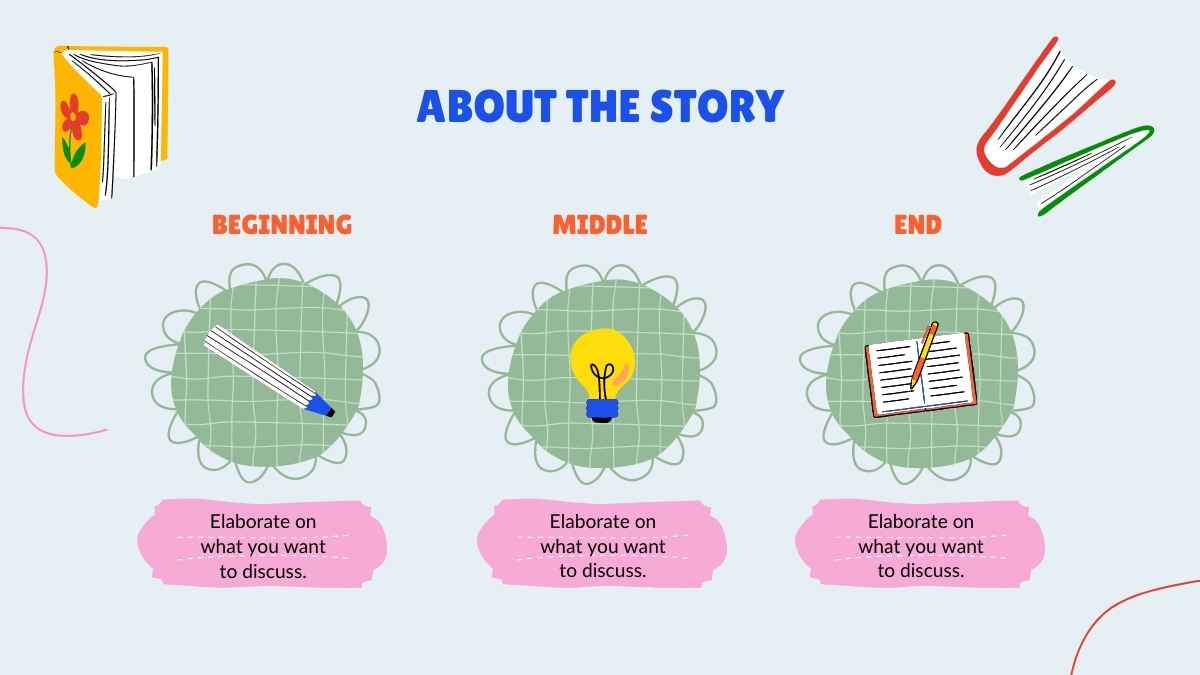 ABOUT THE STORY

BEGINNING

Elaborate on what you want to discuss.

MIDDLE

Elaborate on what you want to discuss.

END

Elaborate on what you want to discuss.